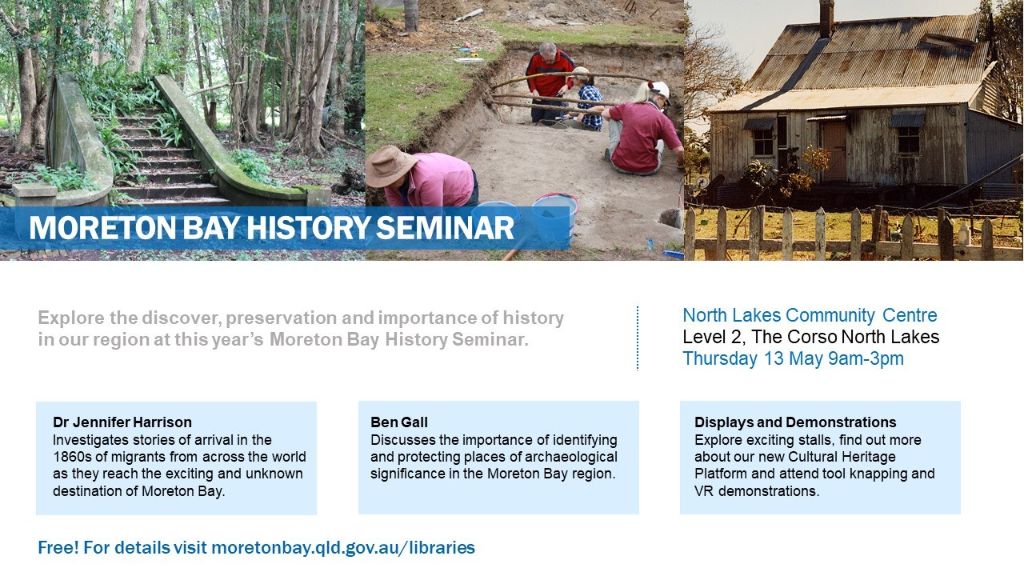 MORETON BAY HISTORY SEMINAR

Explore the discover, preservation and importance of history in our region at this year's Moreton Bay History Seminar.

North Lakes Community Centre
Level 2, The Corso North Lakes
Thursday 13 May 9am-3pm

Dr Jennifer Harrison
Investigates stories of arrival in the 1860s of migrants from across the world as they reach the exciting and unknown destination of Moreton Bay.

Ben Gall
Discusses the importance of identifying and protecting places of archaeological significance in the Moreton Bay region.

Displays and Demonstrations
Explore exciting stalls, find out more about our new Cultural Heritage Platform and attend tool knapping and VR demonstrations.

Free! For details visit moretonbay.qld.gov.au/libraries